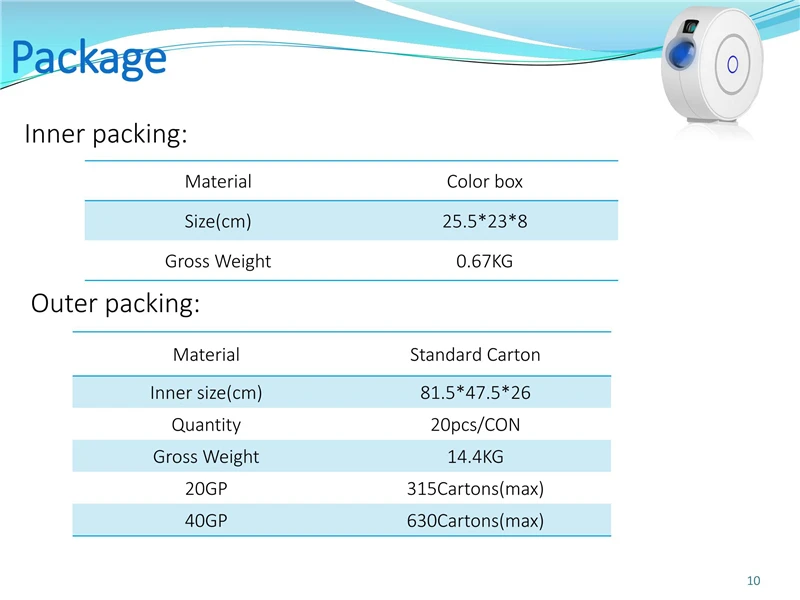 Package

Inner packing:

| Material | Color box |
|---|---|
| Size(cm) | 25.5\*23\*8 |
| Gross Weight | 0.67KG |

Outer packing:

| Material | Standard Carton |
|---|---|
| Inner size(cm) | 81.5\*47.5\*26 |
| Quantity | 20pcs/CON |
| Gross Weight | 14.4KG |
| 20GP | 315Cartons(max) |
| 40GP | 630Cartons(max) |

10